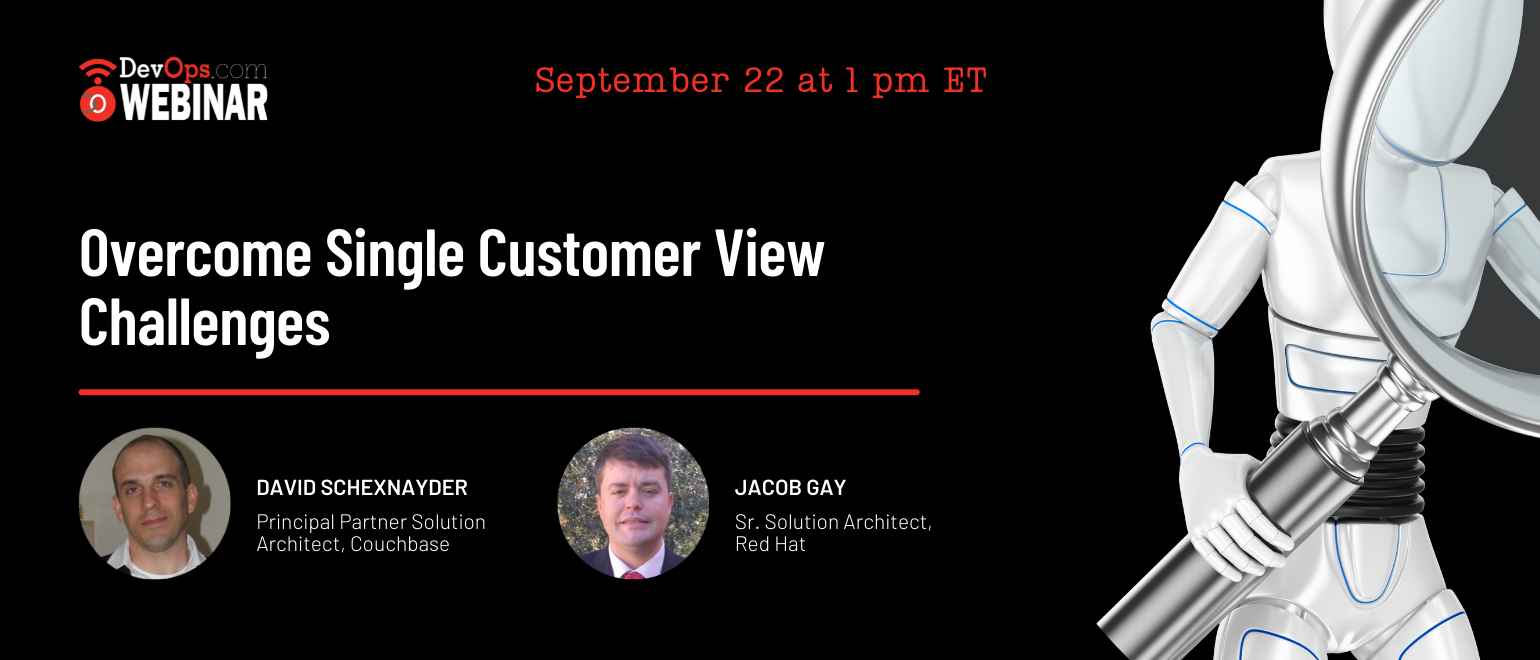 DevOps.com
WEBINAR

September 22 at 1 pm ET

Overcome Single Customer View Challenges

DAVID SCHEXNAYDER
Principal Partner Solution Architect, Couchbase

JACOB GAY
Sr. Solution Architect, Red Hat